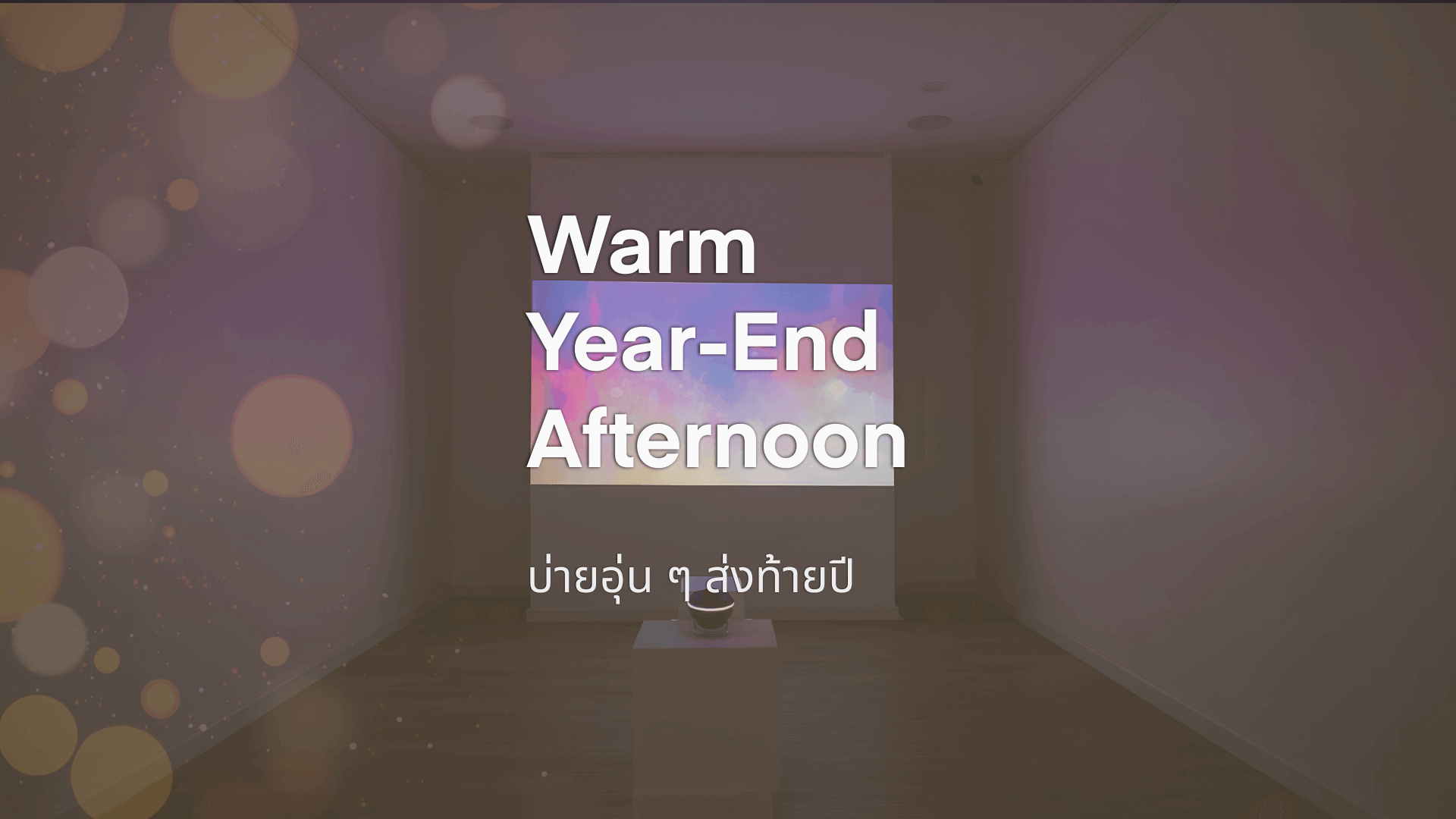 Warm
Year-End
Afternoon

บ่ายอุ่น ๆ ส่งท้ายปี